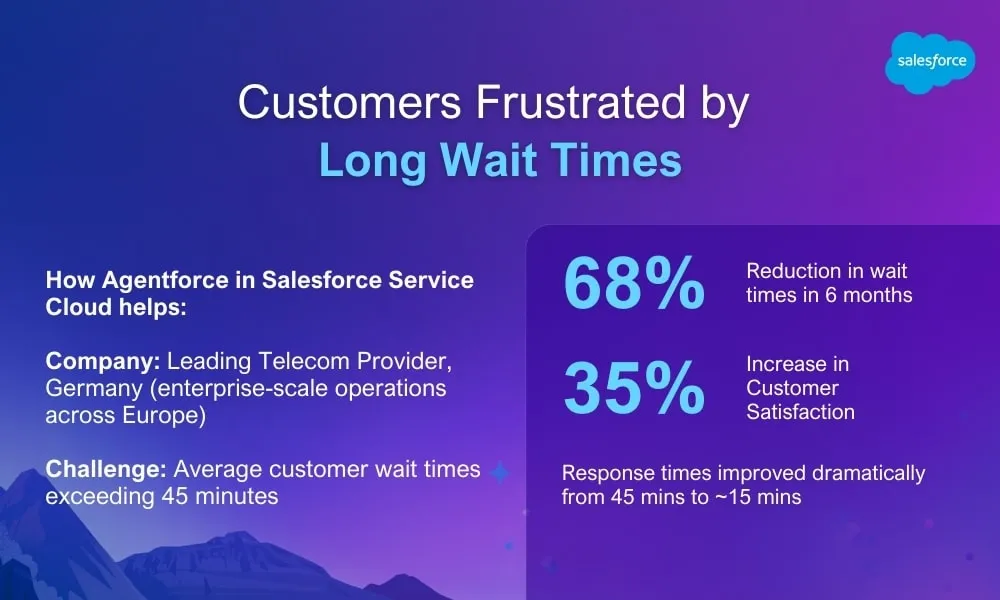 salesforce

Customers Frustrated by
Long Wait Times

How Agentforce in Salesforce Service Cloud helps:

Company: Leading Telecom Provider, Germany (enterprise-scale operations across Europe)

Challenge: Average customer wait times exceeding 45 minutes

68% Reduction in wait times in 6 months

35% Increase in Customer Satisfaction

Response times improved dramatically from 45 mins to ~15 mins